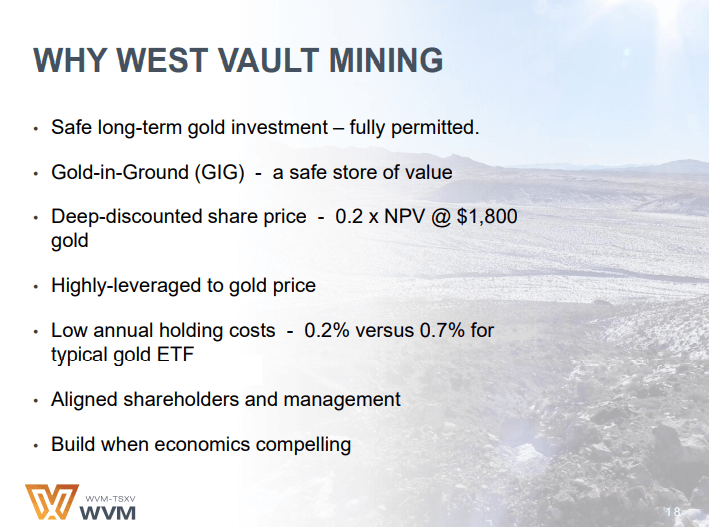 WHY WEST VAULT MINING

• Safe long-term gold investment – fully permitted.

• Gold-in-Ground (GIG) - a safe store of value

• Deep-discounted share price - 0.2 x NPV @ $1,800 gold

• Highly-leveraged to gold price

• Low annual holding costs - 0.2% versus 0.7% for typical gold ETF

• Aligned shareholders and management

• Build when economics compelling

WVM-TSXV
WVM

18